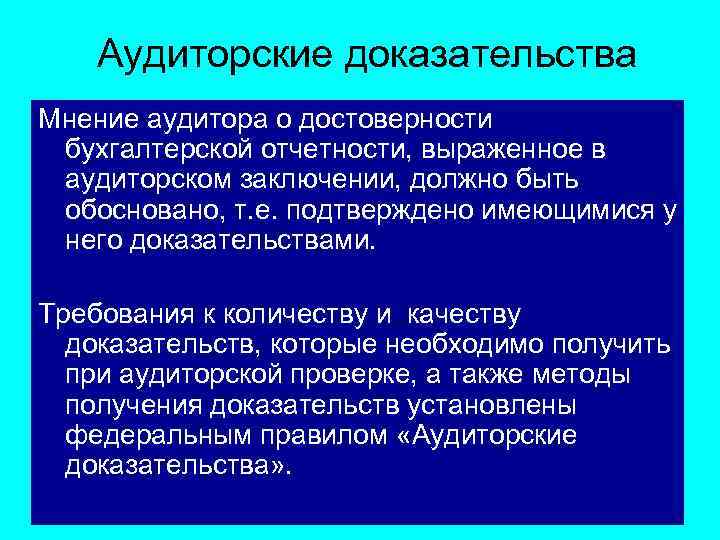 Аудиторские доказательства

Мнение аудитора о достоверности бухгалтерской отчетности, выраженное в аудиторском заключении, должно быть обосновано, т.е. подтверждено имеющимися у него доказательствами.

Требования к количеству и качеству доказательств, которые необходимо получить при аудиторской проверке, а также методы получения доказательств установлены федеральным правилом «Аудиторские доказательства».